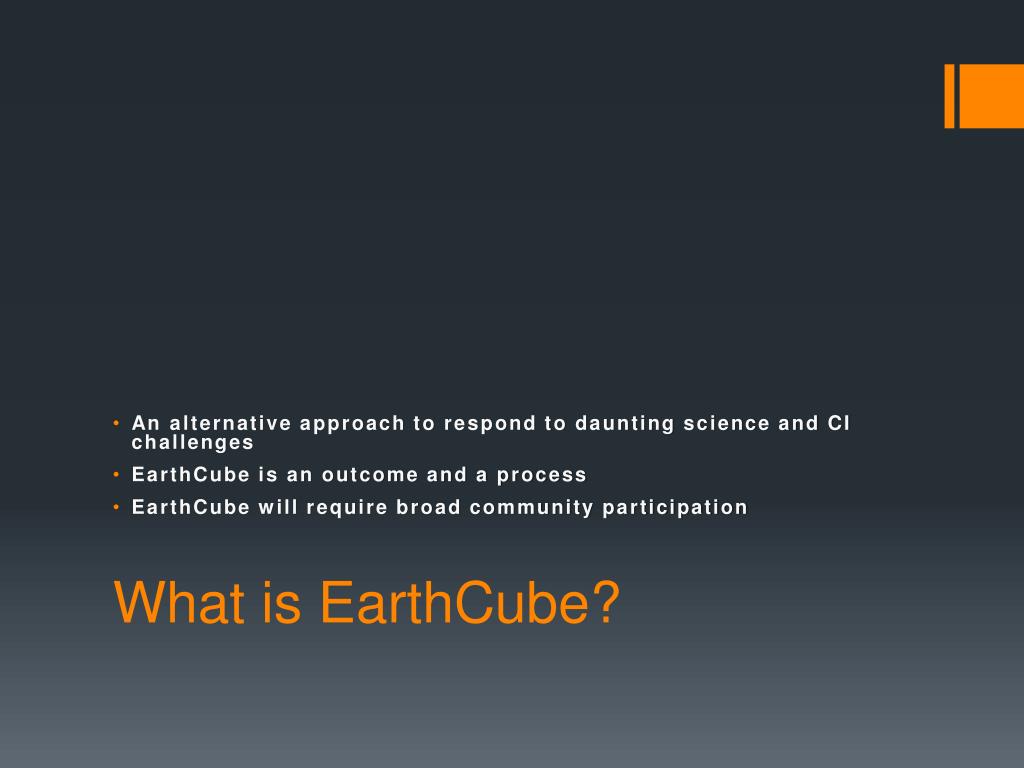 • An alternative approach to respond to daunting science and CI challenges
• EarthCube is an outcome and a process
• EarthCube will require broad community participation

What is EarthCube?